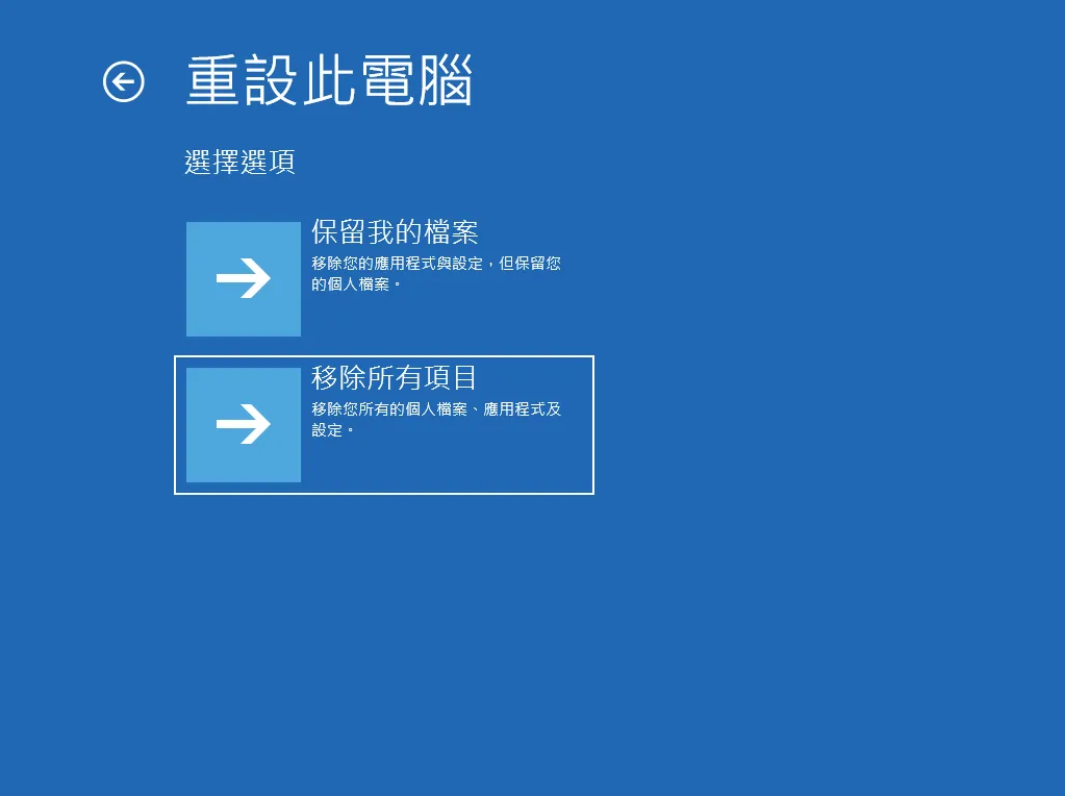 重設此電腦

選擇選項

保留我的檔案
移除您的應用程式與設定，但保留您的個人檔案。

移除所有項目
移除您所有的個人檔案、應用程式及設定。